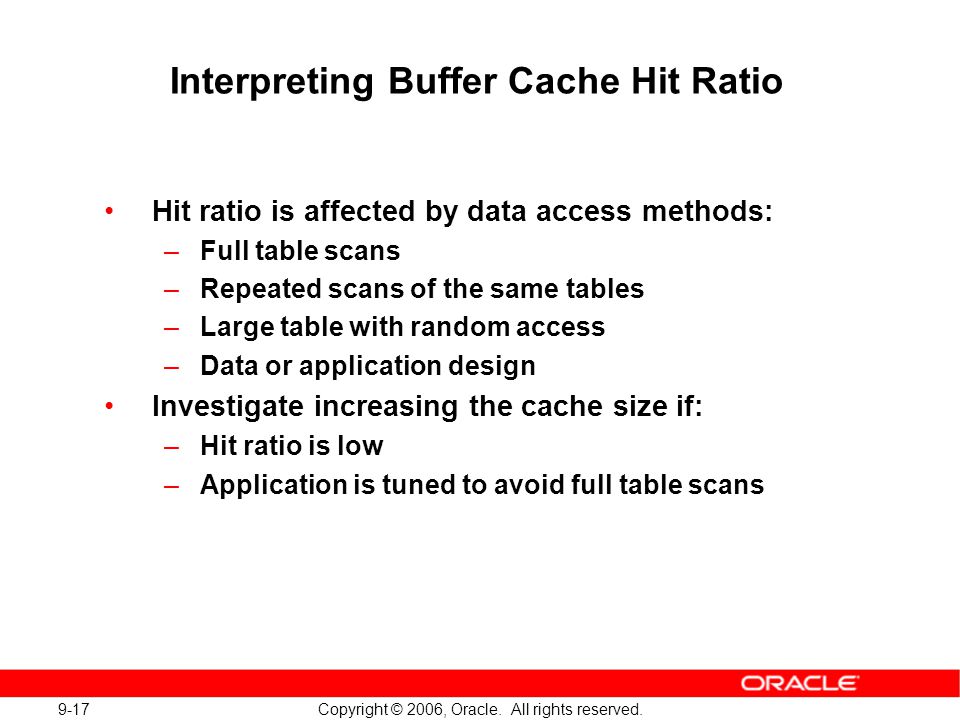 Interpreting Buffer Cache Hit Ratio

• Hit ratio is affected by data access methods:
– Full table scans
– Repeated scans of the same tables
– Large table with random access
– Data or application design
• Investigate increasing the cache size if:
– Hit ratio is low
– Application is tuned to avoid full table scans

ORACLE

9-17

Copyright © 2006, Oracle. All rights reserved.